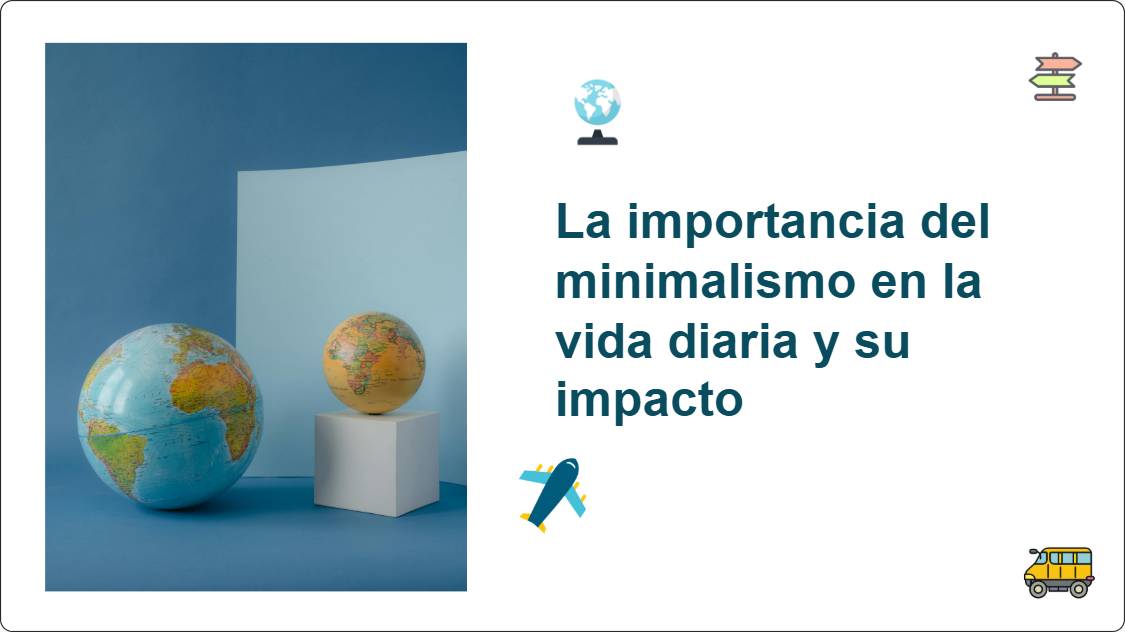 La importancia del minimalismo en la vida diaria y su impacto